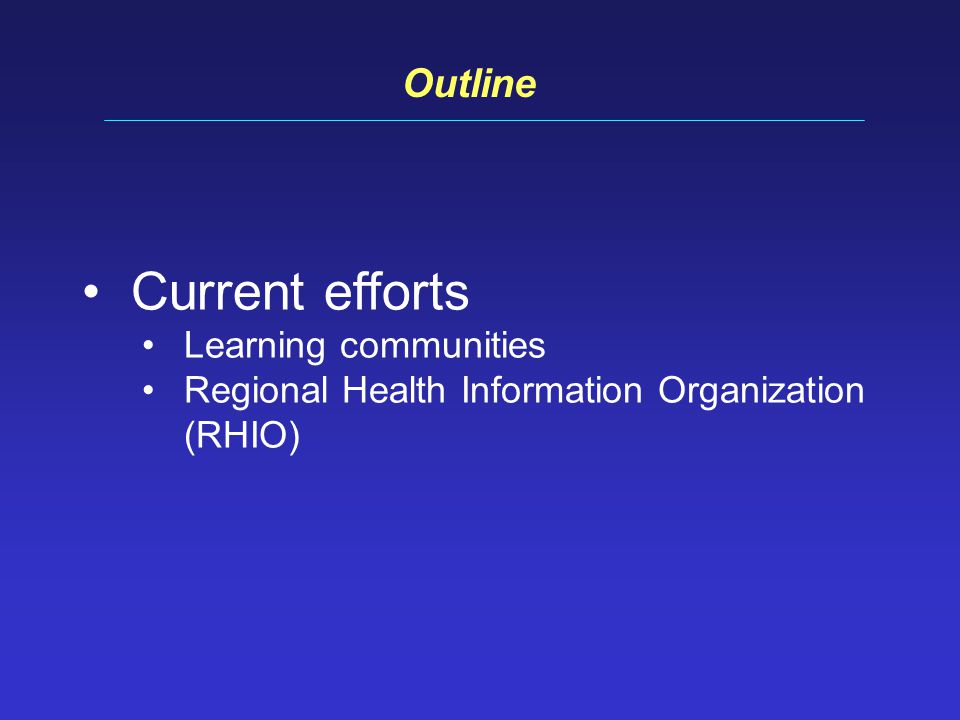 Outline

• Current efforts
  • Learning communities
  • Regional Health Information Organization (RHIO)